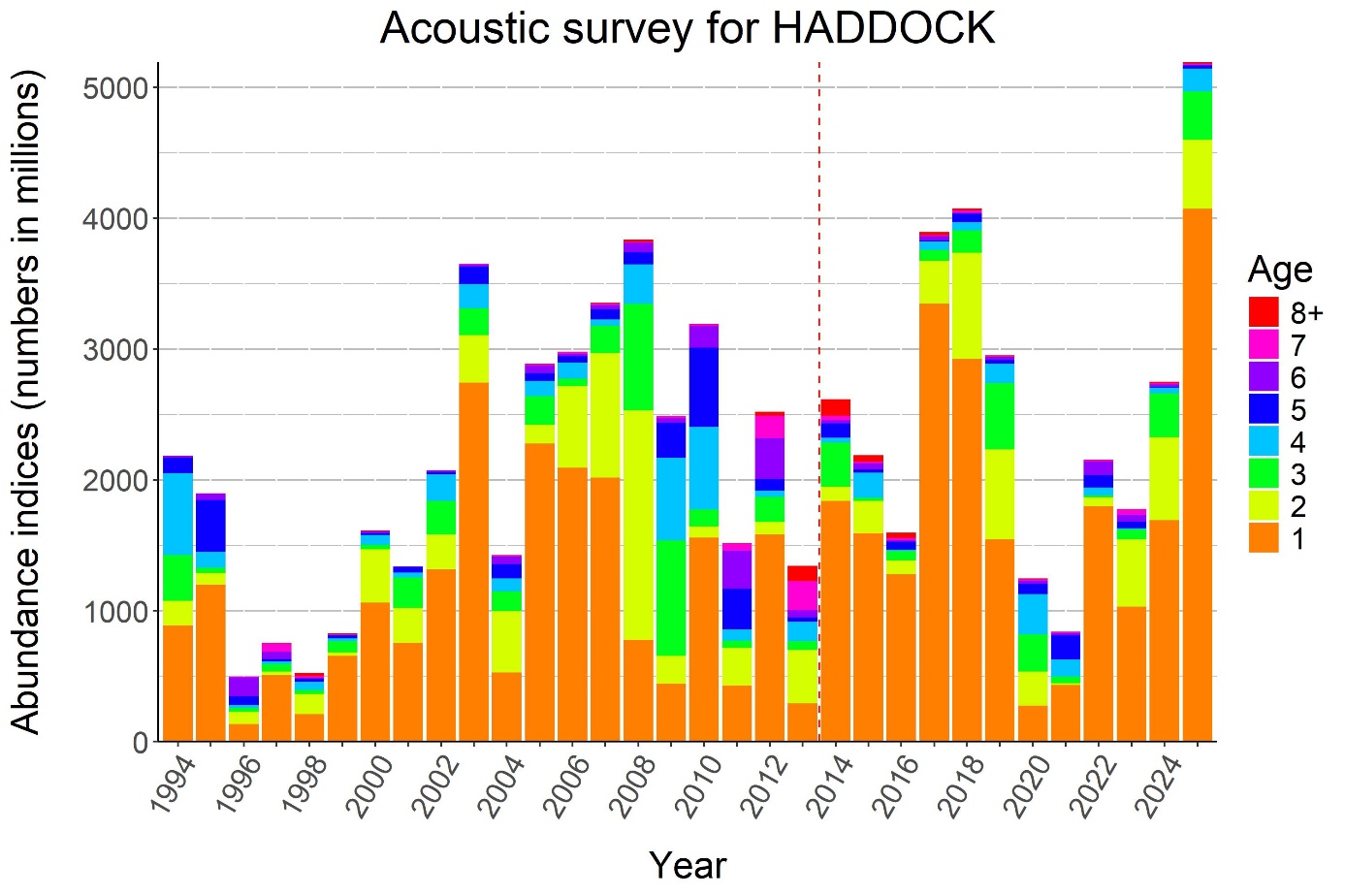 Acoustic survey for HADDOCK

Abundance indices (numbers in millions)

5000
4000
3000
2000
1000
0

1994
1996
1998
2000
2002
2004
2006
2008
2010
2012
2014
2016
2018
2020
2022
2024

Year

Age
8+
7
6
5
4
3
2
1